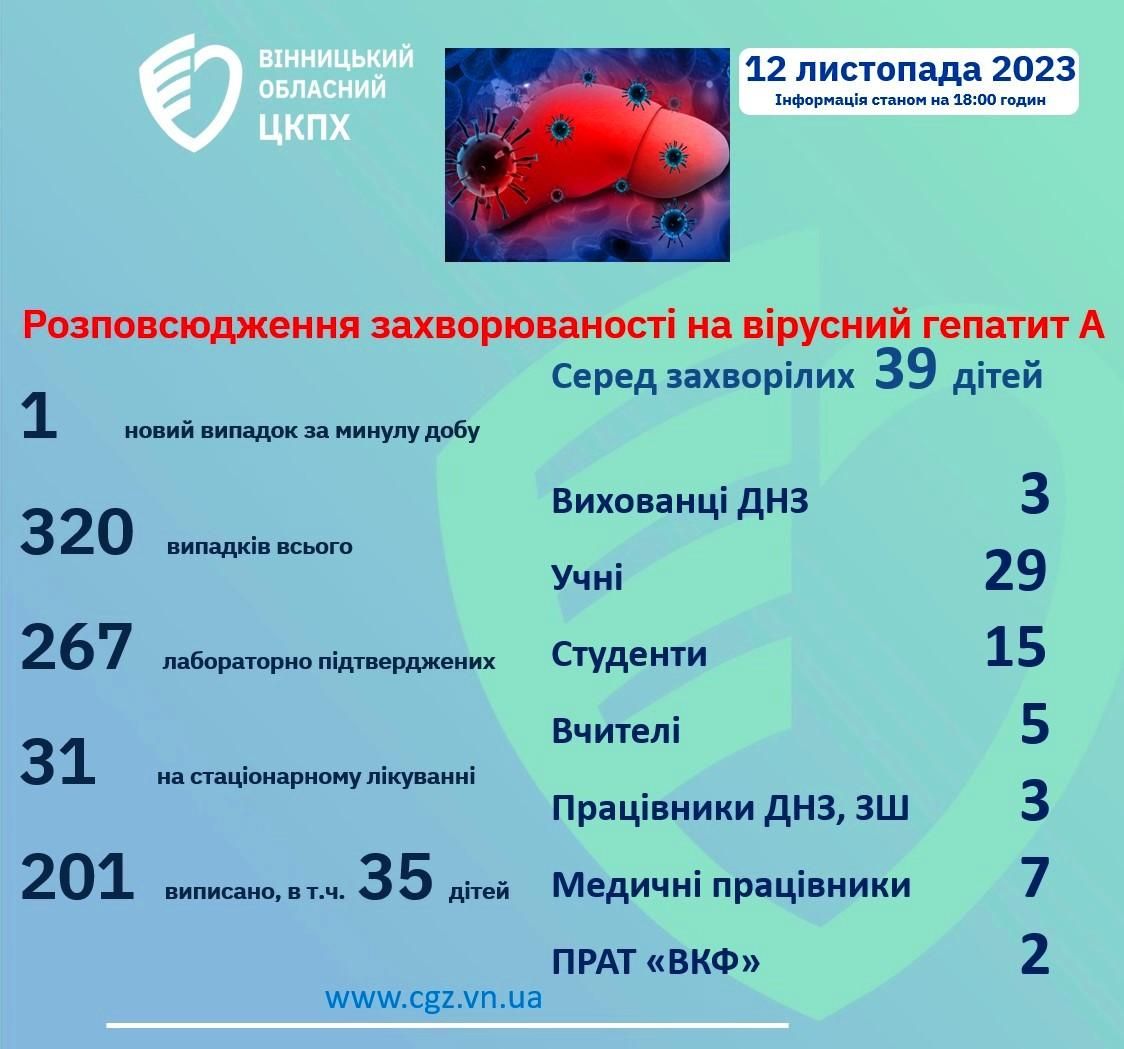 ВІННИЦЬКИЙ ОБЛАСНИЙ ЦКПХ

12 листопада 2023
Інформація станом на 18:00 годин

Розповсюдження захворюваності на вірусний гепатит А

1 новий випадок за минулу добу

320 випадків всього

267 лабораторно підтверджених

31 на стаціонарному лікуванні

201 виписано, в т.ч. 35 дітей

Серед захворілих 39 дітей

Вихованці ДНЗ 3

Учні 29

Студенти 15

Вчителі 5

Працівники ДНЗ, ЗШ 3

Медичні працівники 7

ПРАТ «ВКФ» 2

www.cgz.vn.ua